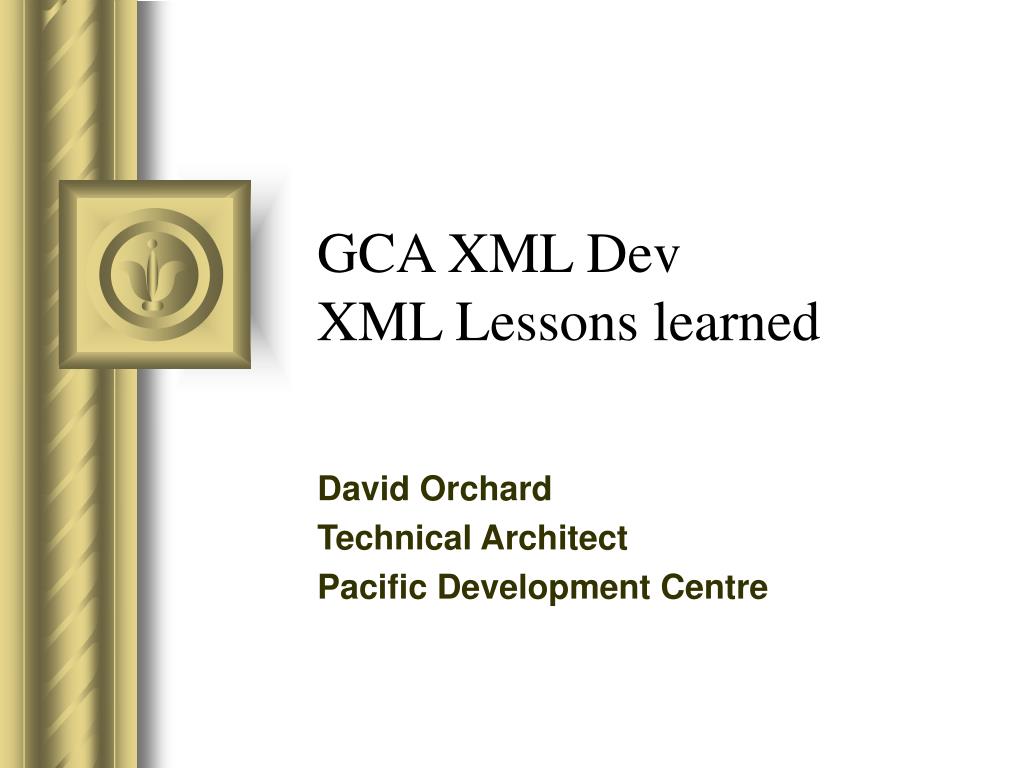 GCA XML Dev
XML Lessons learned

David Orchard
Technical Architect
Pacific Development Centre